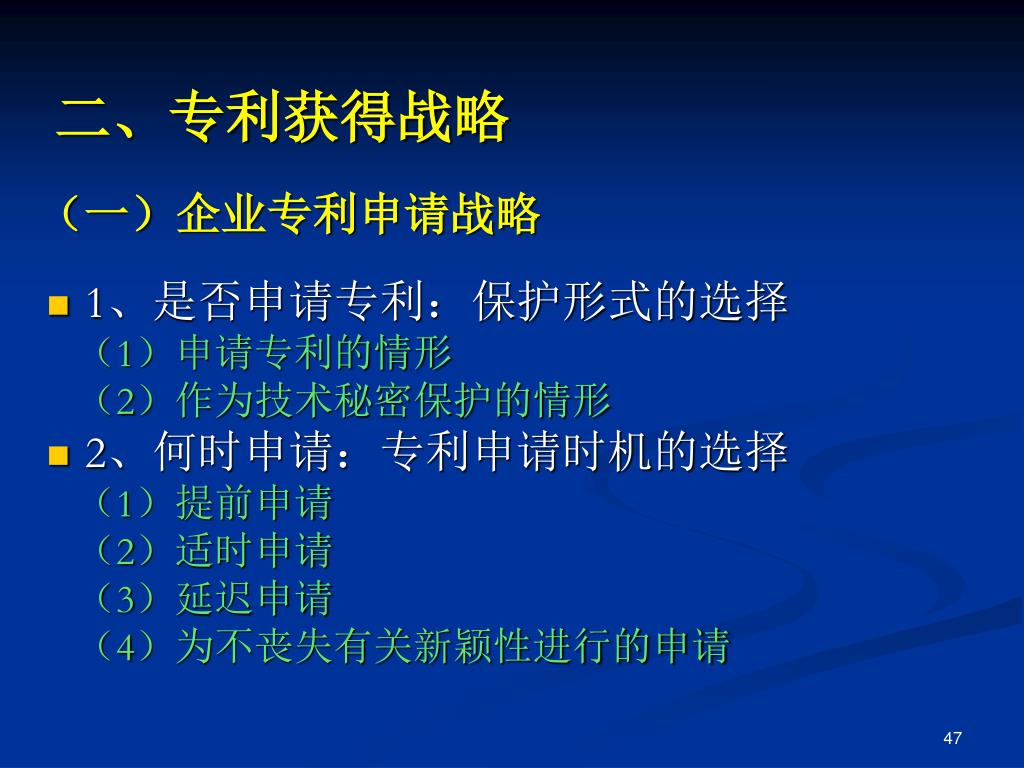 二、专利获得战略

（一）企业专利申请战略

1、是否申请专利：保护形式的选择
（1）申请专利的情形
（2）作为技术秘密保护的情形

2、何时申请：专利申请时机的选择
（1）提前申请
（2）适时申请
（3）延迟申请
（4）为不丧失有关新颖性进行的申请

47